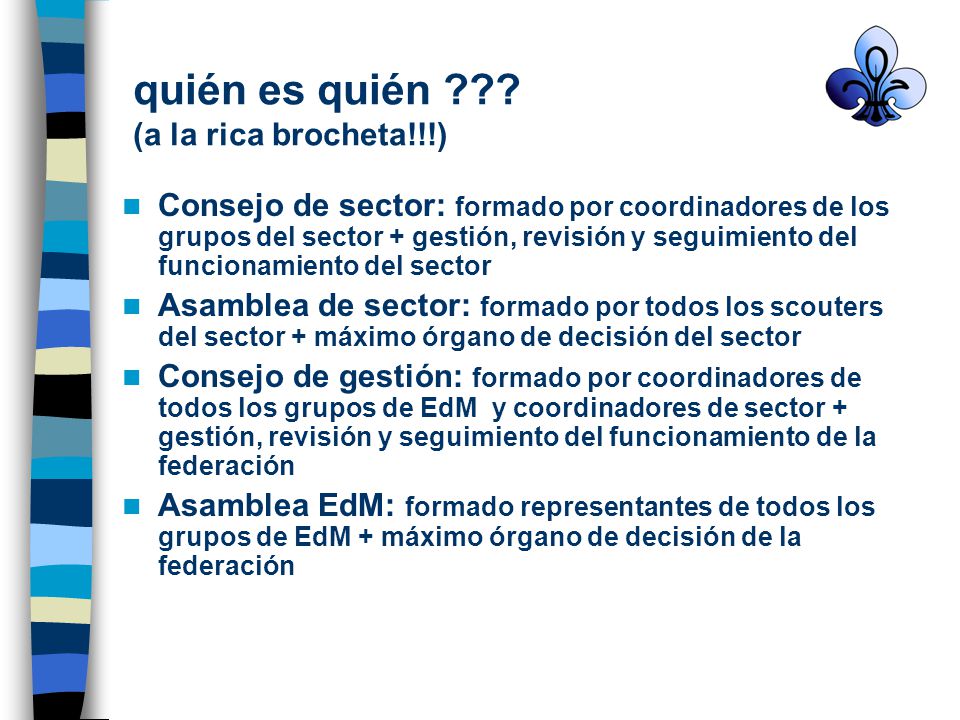 quién es quién ???
(a la rica brocheta!!!)

Consejo de sector: formado por coordinadores de los grupos del sector + gestión, revisión y seguimiento del funcionamiento del sector

Asamblea de sector: formado por todos los scouters del sector + máximo órgano de decisión del sector

Consejo de gestión: formado por coordinadores de todos los grupos de EdM y coordinadores de sector + gestión, revisión y seguimiento del funcionamiento de la federación

Asamblea EdM: formado representantes de todos los grupos de EdM + máximo órgano de decisión de la federación